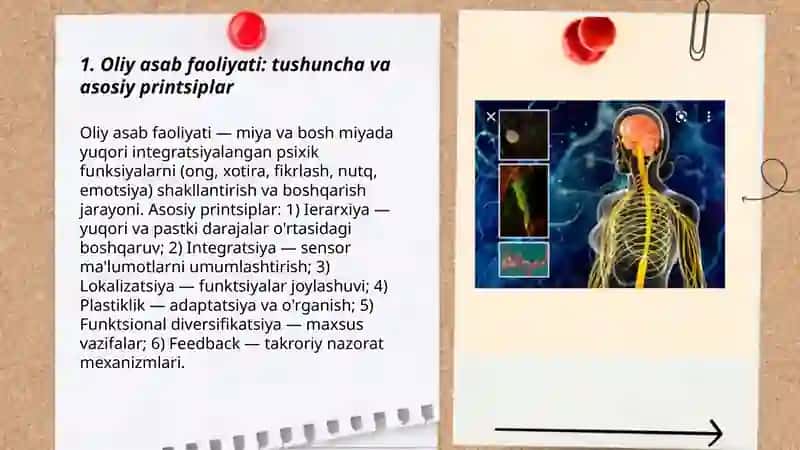 1. Oliy asab faoliyati: tushuncha va asosiy printsiplar

Oliy asab faoliyati — miya va bosh miyada yuqori integratsiyalangan psixik funksiyalarni (ong, xotira, fikrlash, nutq, emotsiya) shakllantirish va boshqarish jarayoni. Asosiy printsiplar: 1) Ierarxiya — yuqori va pastki darajalar o'rtasidagi boshqaruv; 2) Integratsiya — sensor ma'lumotlarni umumlashtirish; 3) Lokalizatsiya — funktsiyalar joylashuvi; 4) Plastiklik — adaptatsiya va o'rganish; 5) Funktsional diversifikatsiya — maxsus vazifalar; 6) Feedback — takroriy nazorat mexanizmlari.